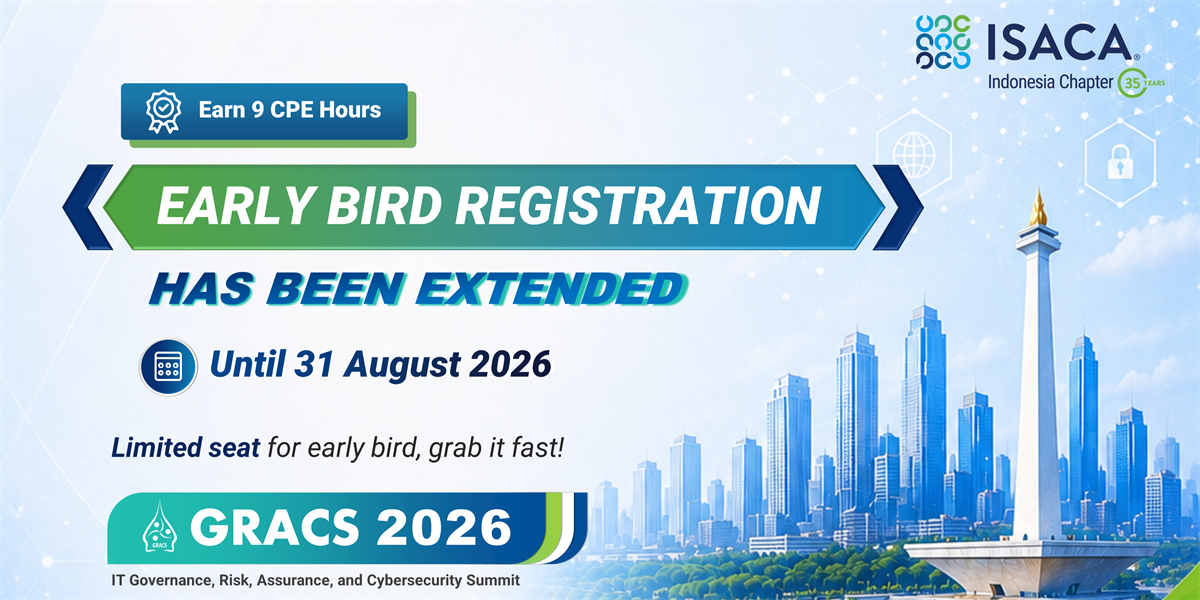 ISACA®
Indonesia Chapter 35 YEARS

Earn 9 CPE Hours

EARLY BIRD REGISTRATION

HAS BEEN EXTENDED

Until 31 August 2026

Limited seat for early bird, grab it fast!

GRACS

GRACS 2026

IT Governance, Risk, Assurance, and Cybersecurity Summit